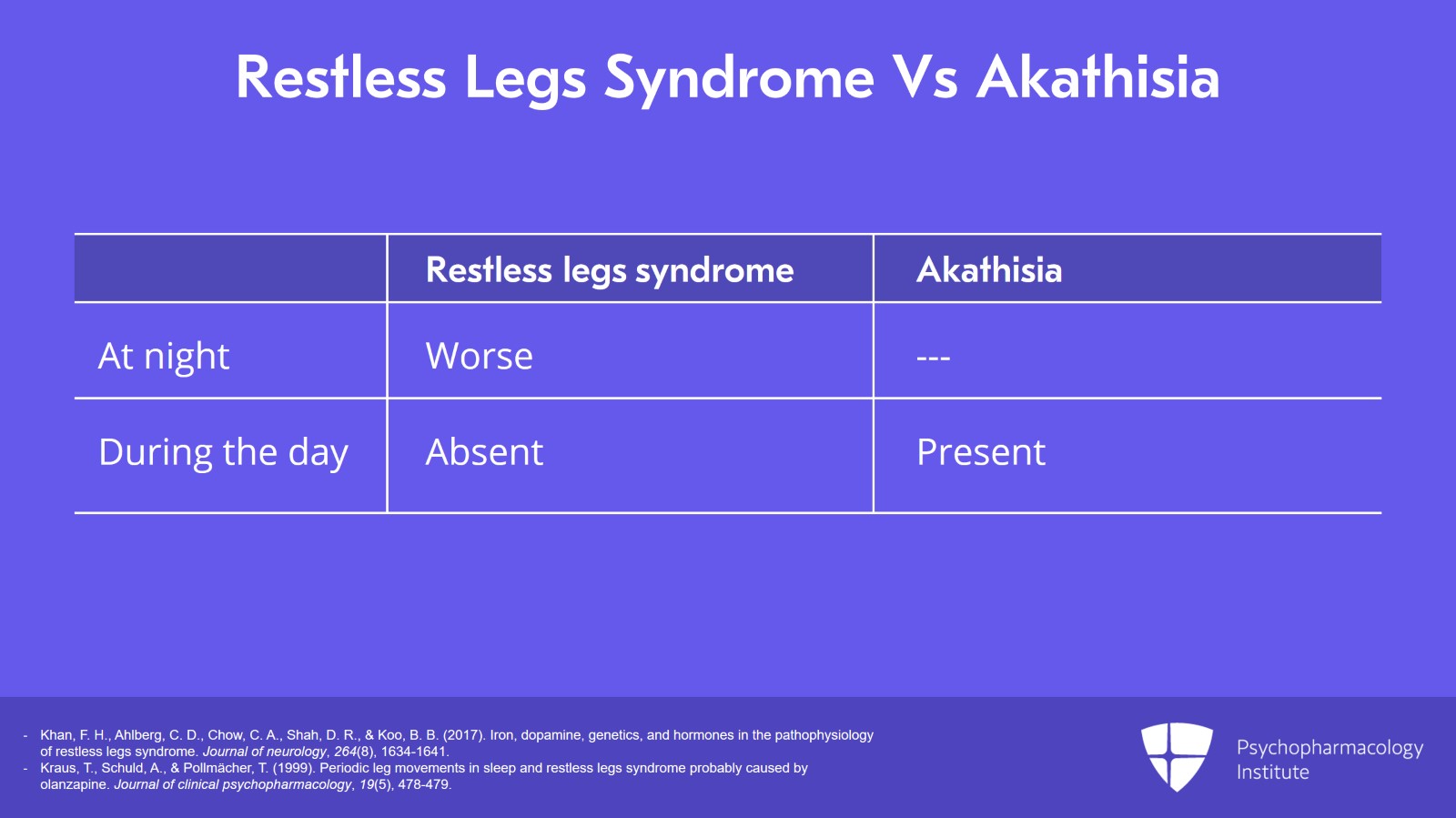 Restless Legs Syndrome Vs Akathisia

| | Restless legs syndrome | Akathisia |
|---|---|---|
| At night | Worse | --- |
| During the day | Absent | Present |

- Khan, F. H., Ahlberg, C. D., Chow, C. A., Shah, D. R., & Koo, B. B. (2017). Iron, dopamine, genetics, and hormones in the pathophysiology of restless legs syndrome. Journal of neurology, 264(8), 1634-1641.
- Kraus, T., Schuld, A., & Pollmächer, T. (1999). Periodic leg movements in sleep and restless legs syndrome probably caused by olanzapine. Journal of clinical psychopharmacology, 19(5), 478-479.

Psychopharmacology Institute